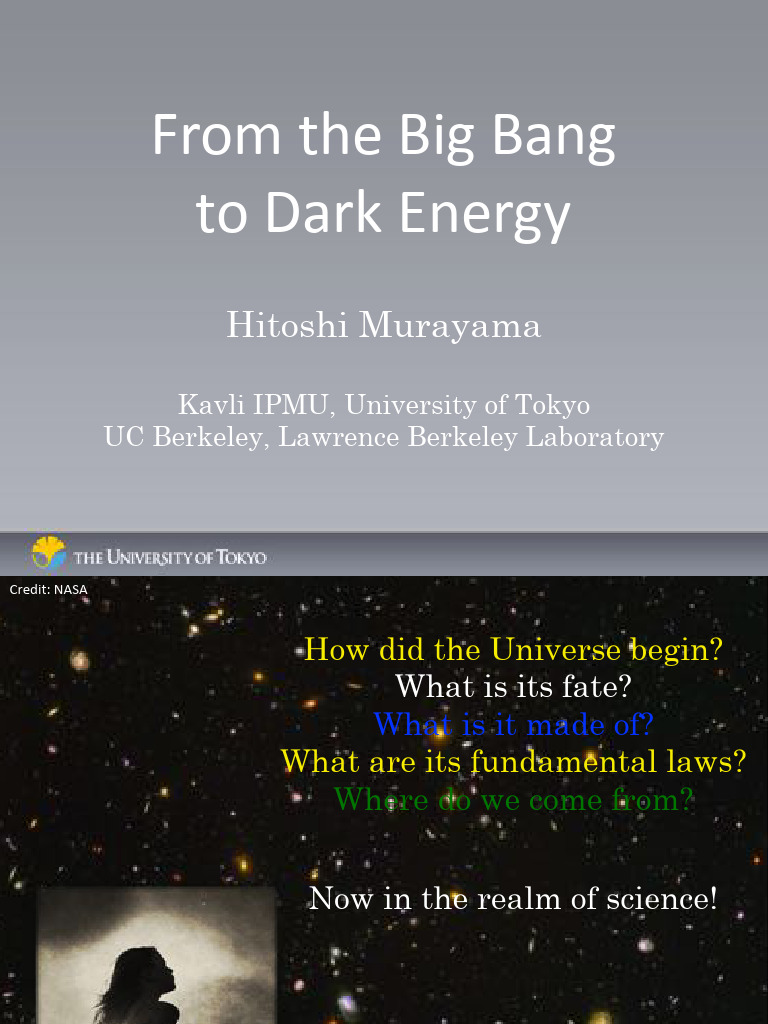 From the Big Bang to Dark Energy

Hitoshi Murayama

Kavli IPMU, University of Tokyo
UC Berkeley, Lawrence Berkeley Laboratory

THE UNIVERSITY OF TOKYO

Credit: NASA

How did the Universe begin?
What is its fate?
What is it made of?
What are its fundamental laws?
Where do we come from?

Now in the realm of science!